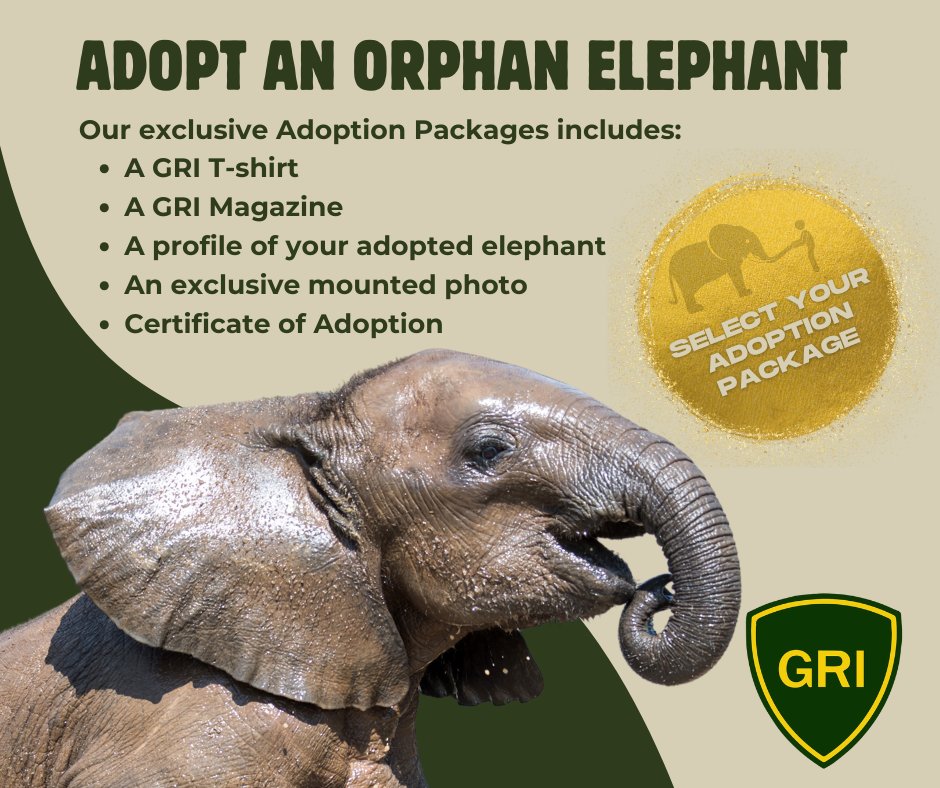 ADOPT AN ORPHAN ELEPHANT

Our exclusive Adoption Packages includes:

- A GRI T-shirt
- A GRI Magazine
- A profile of your adopted elephant
- An exclusive mounted photo
- Certificate of Adoption

SELECT YOUR ADOPTION PACKAGE

GRI